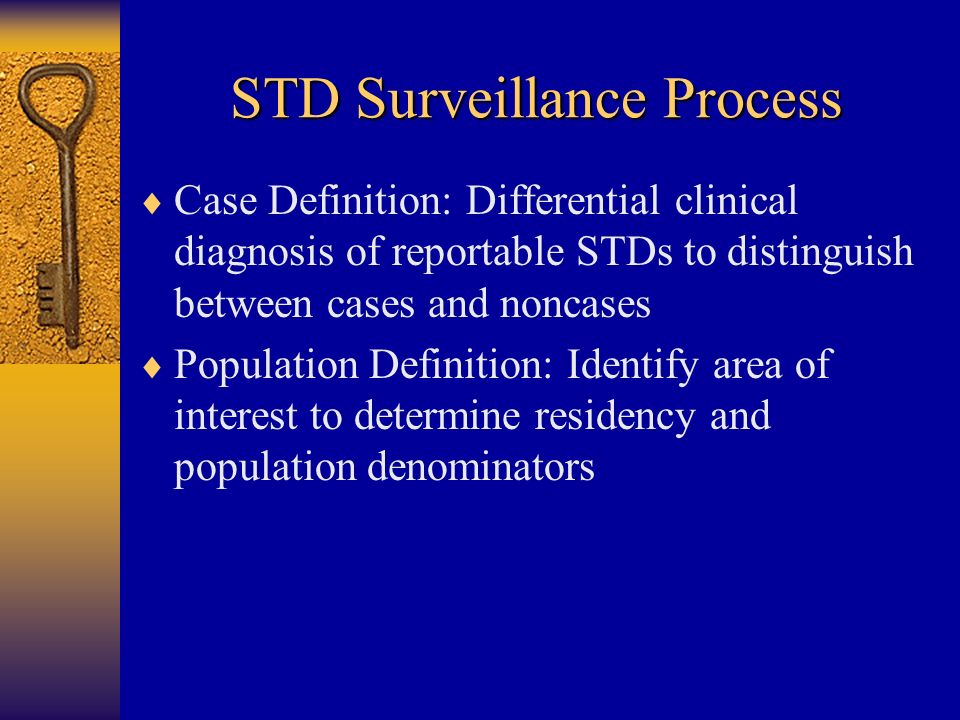 STD Surveillance Process

♦ Case Definition: Differential clinical diagnosis of reportable STDs to distinguish between cases and noncases

♦ Population Definition: Identify area of interest to determine residency and population denominators